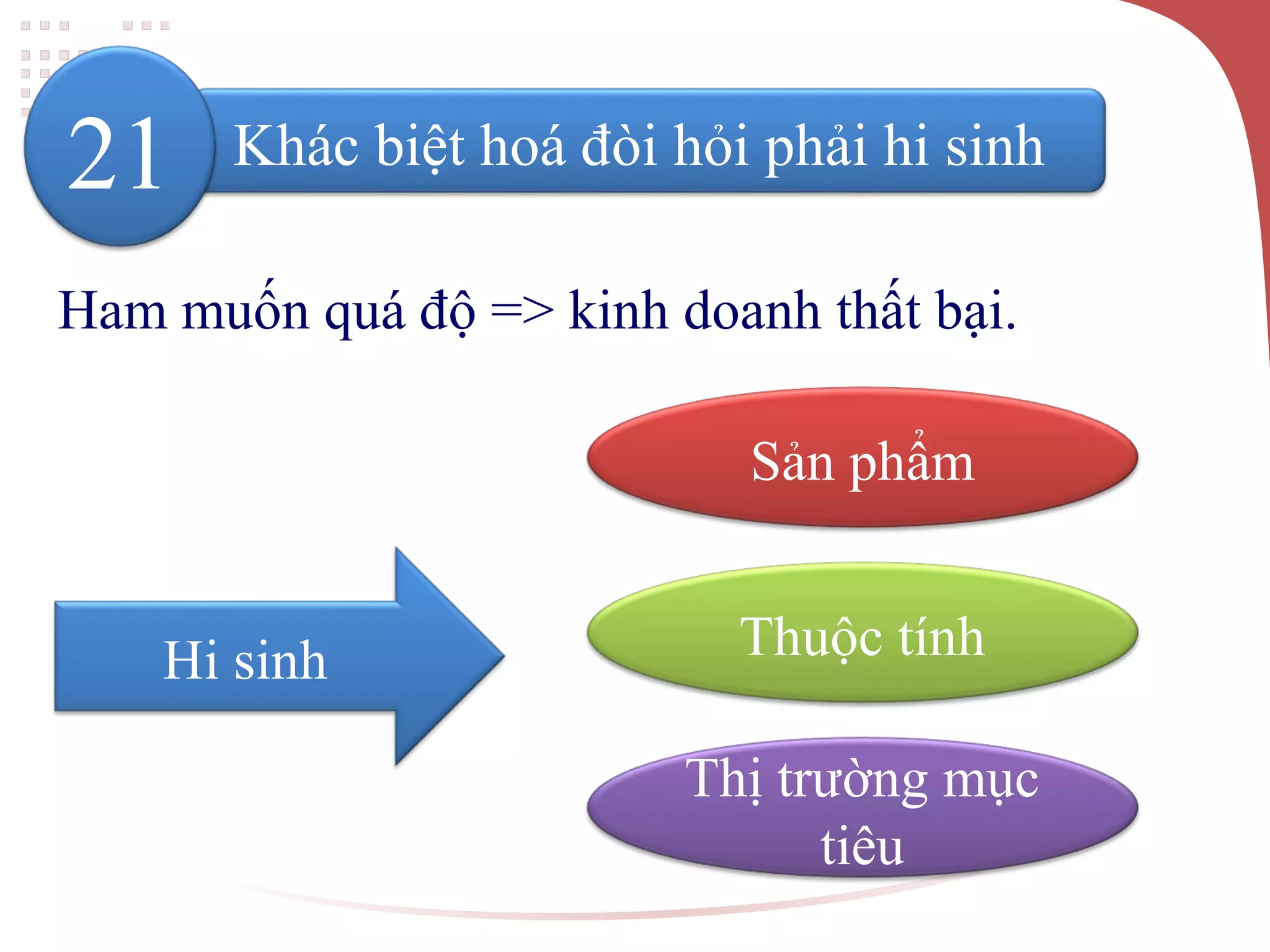 21 Khác biệt hoá đòi hỏi phải hi sinh

Ham muốn quá độ => kinh doanh thất bại.

Hi sinh

Sản phẩm

Thuộc tính

Thị trường mục tiêu